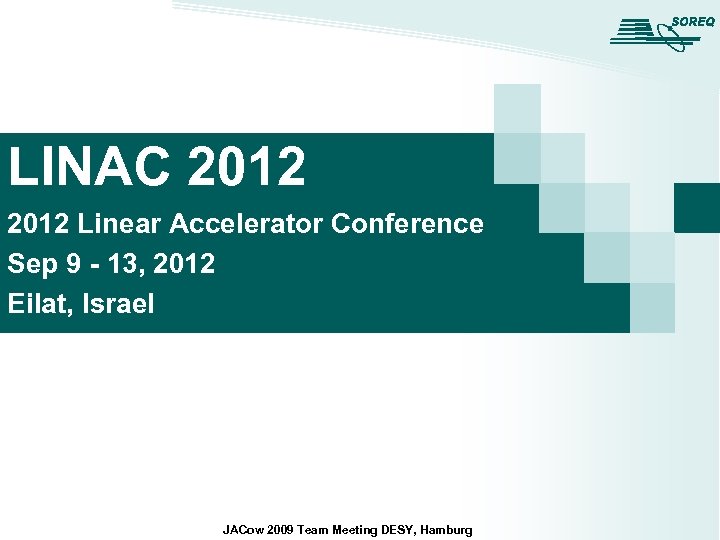 SOREQ

LINAC 2012

2012 Linear Accelerator Conference

Sep 9 - 13, 2012

Eilat, Israel

JACow 2009 Team Meeting DESY, Hamburg